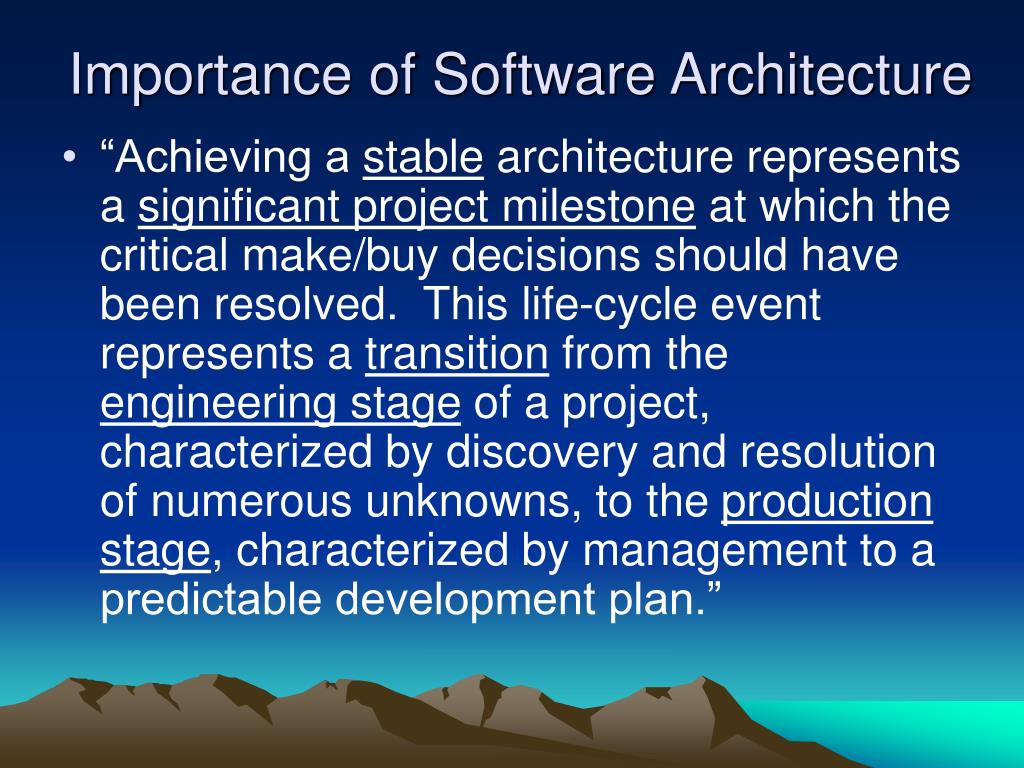 Importance of Software Architecture

• “Achieving a stable architecture represents a significant project milestone at which the critical make/buy decisions should have been resolved. This life-cycle event represents a transition from the engineering stage of a project, characterized by discovery and resolution of numerous unknowns, to the production stage, characterized by management to a predictable development plan.”